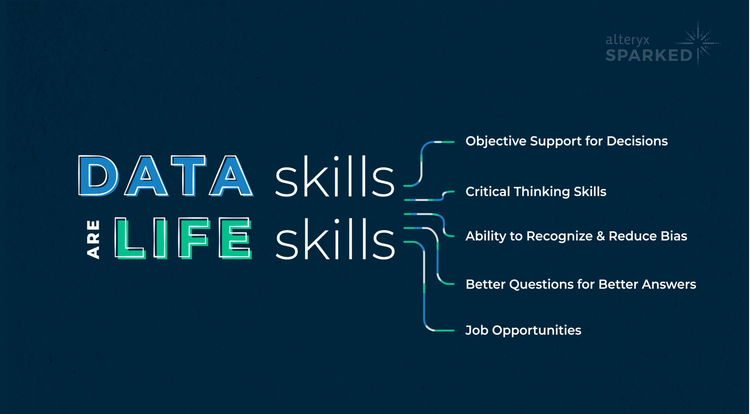 alteryx
SPARKED

DATA skills
ARE LIFE skills

Objective Support for Decisions

Critical Thinking Skills

Ability to Recognize & Reduce Bias

Better Questions for Better Answers

Job Opportunities